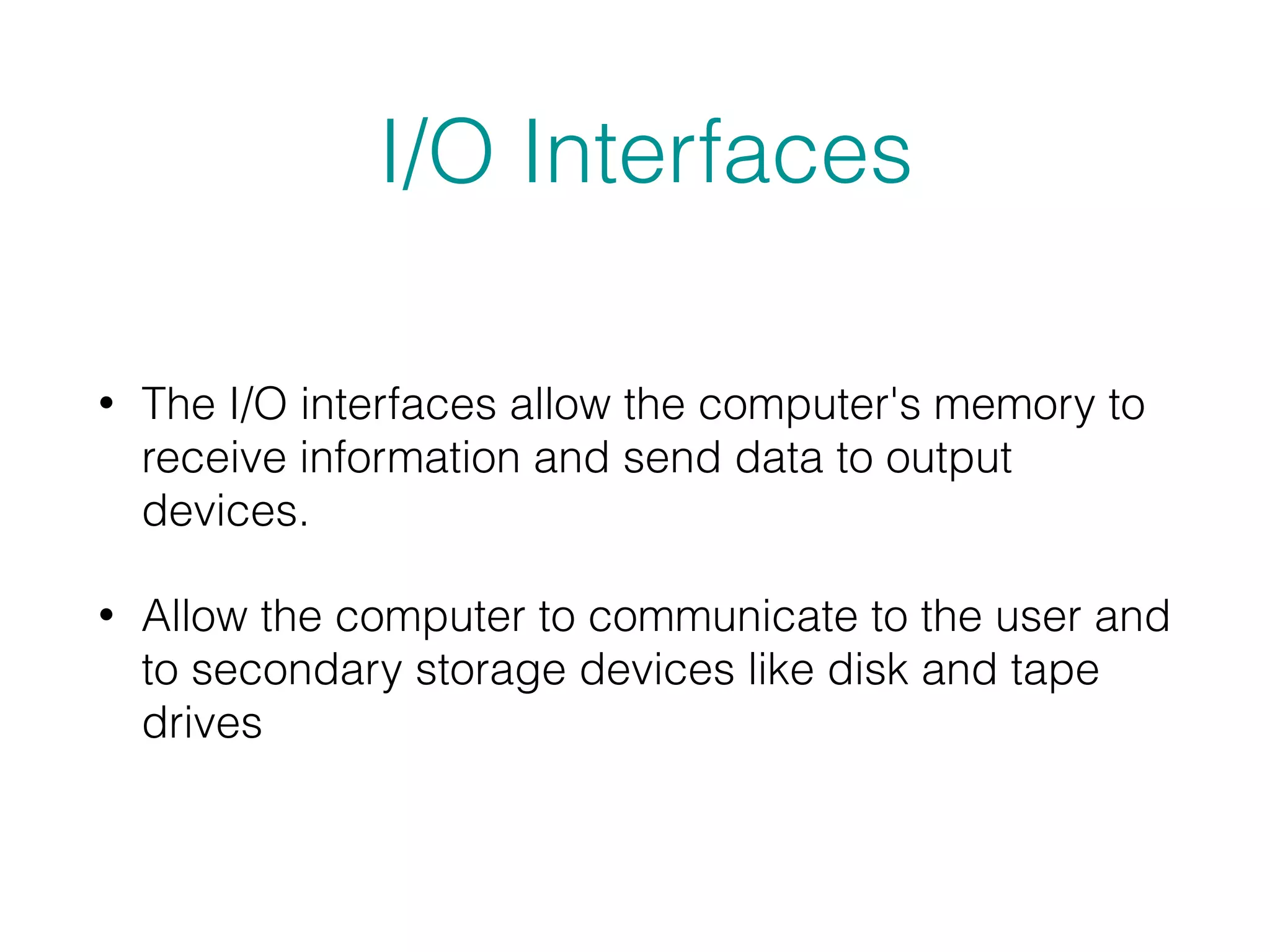 I/O Interfaces

• The I/O interfaces allow the computer's memory to receive information and send data to output devices.

• Allow the computer to communicate to the user and to secondary storage devices like disk and tape drives